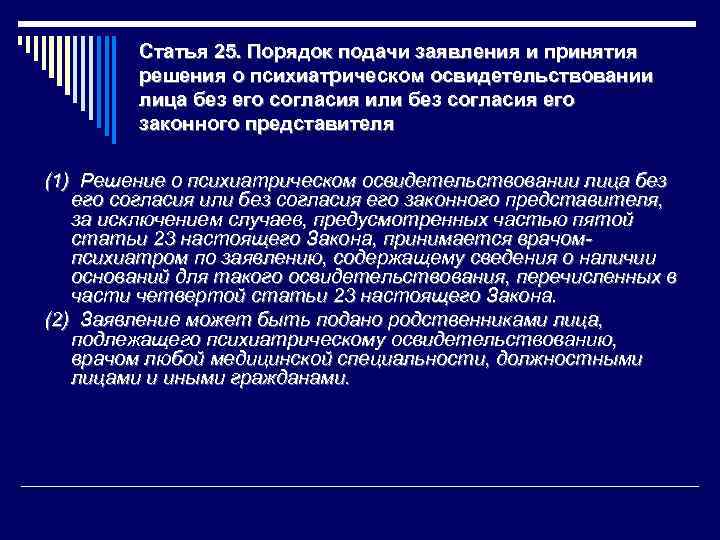 Статья 25. Порядок подачи заявления и принятия решения о психиатрическом освидетельствовании лица без его согласия или без согласия его законного представителя

(1) Решение о психиатрическом освидетельствовании лица без его согласия или без согласия его законного представителя, за исключением случаев, предусмотренных частью пятой статьи 23 настоящего Закона, принимается врачом-психиатром по заявлению, содержащему сведения о наличии оснований для такого освидетельствования, перечисленных в части четвертой статьи 23 настоящего Закона.

(2) Заявление может быть подано родственниками лица, подлежащего психиатрическому освидетельствованию, врачом любой медицинской специальности, должностными лицами и иными гражданами.